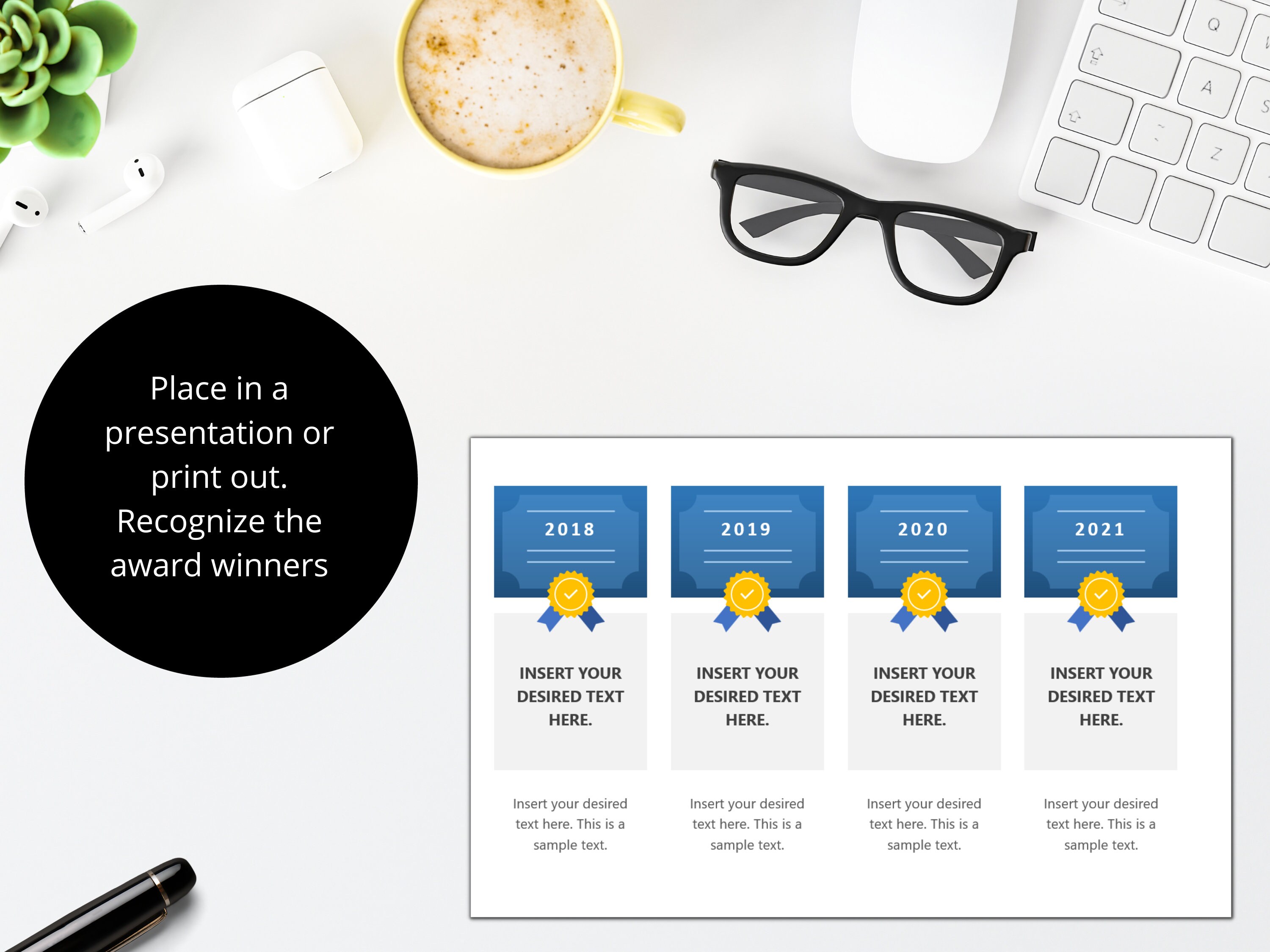 Q
A
S
Z

Place in a presentation or print out. Recognize the award winners

2018

INSERT YOUR DESIRED TEXT HERE.

Insert your desired text here. This is a sample text.

2019

INSERT YOUR DESIRED TEXT HERE.

Insert your desired text here. This is a sample text.

2020

INSERT YOUR DESIRED TEXT HERE.

Insert your desired text here. This is a sample text.

2021

INSERT YOUR DESIRED TEXT HERE.

Insert your desired text here. This is a sample text.